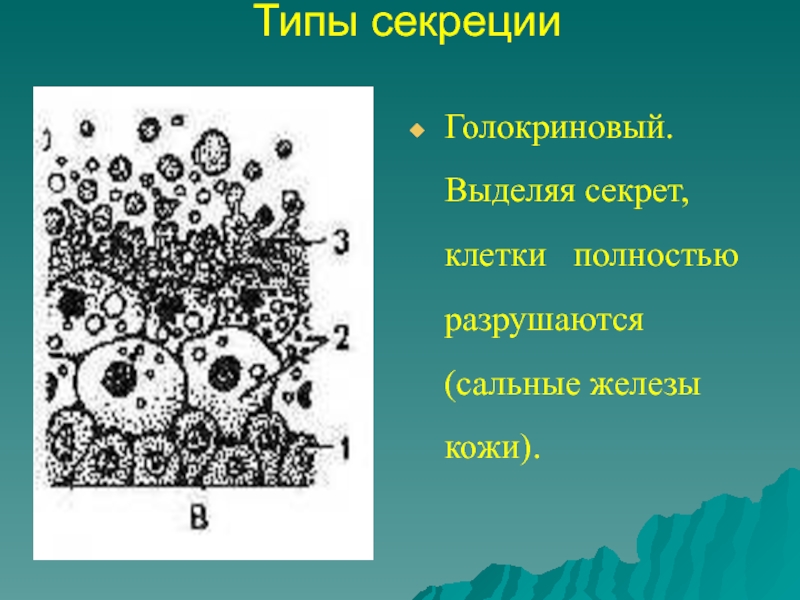 Типы секреции

3

2

1

В

Голокриновый. Выделяя секрет, клетки полностью разрушаются (сальные железы кожи).